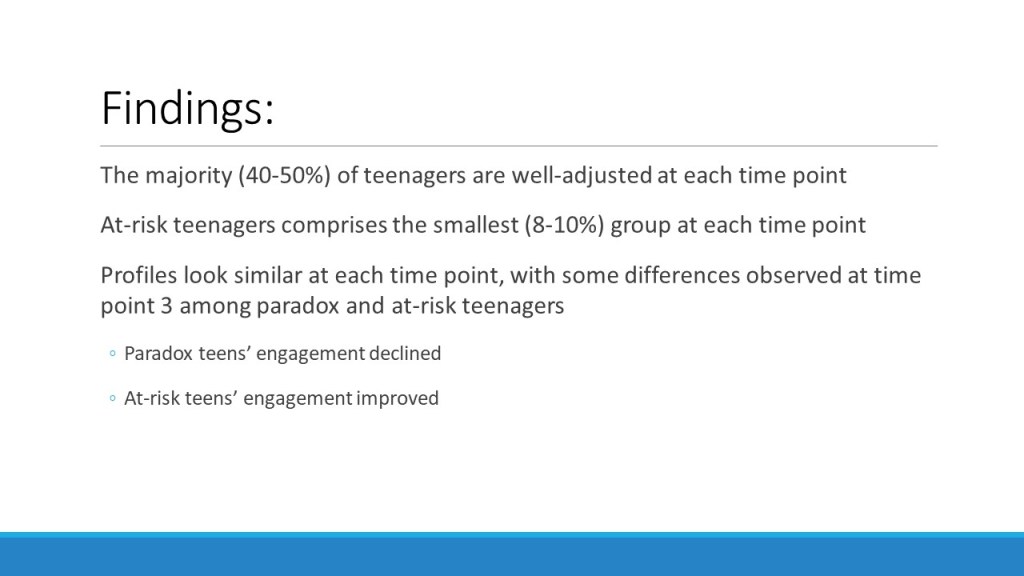 Findings:

The majority (40-50%) of teenagers are well-adjusted at each time point

At-risk teenagers comprises the smallest (8-10%) group at each time point

Profiles look similar at each time point, with some differences observed at time point 3 among paradox and at-risk teenagers

◦ Paradox teens' engagement declined

◦ At-risk teens' engagement improved